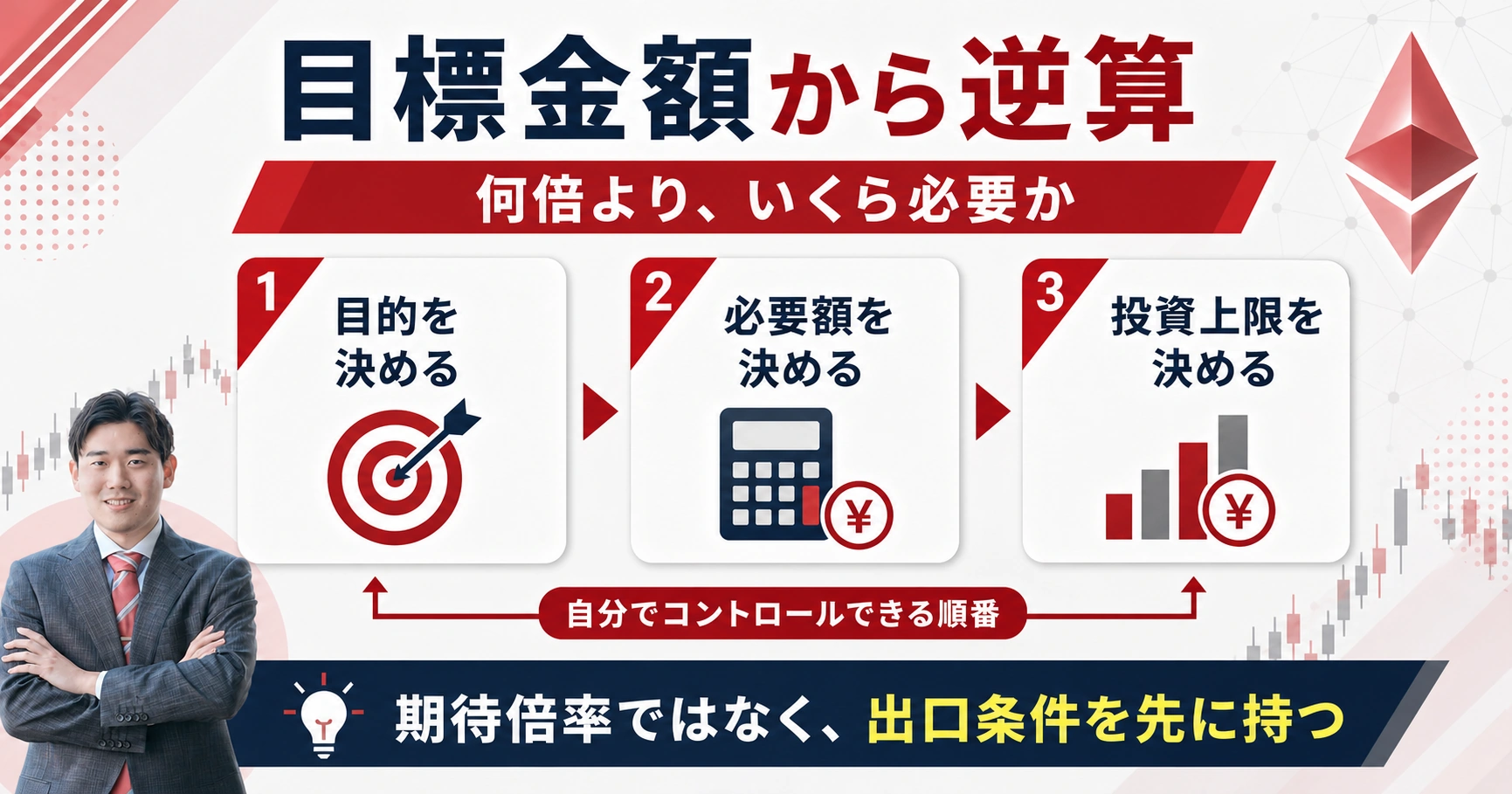 目標金額から逆算

何倍より、いくら必要か

1
目的を決める

2
必要額を決める

¥

3
投資上限を決める

¥

自分でコントロールできる順番

期待倍率ではなく、出口条件を先に持つ